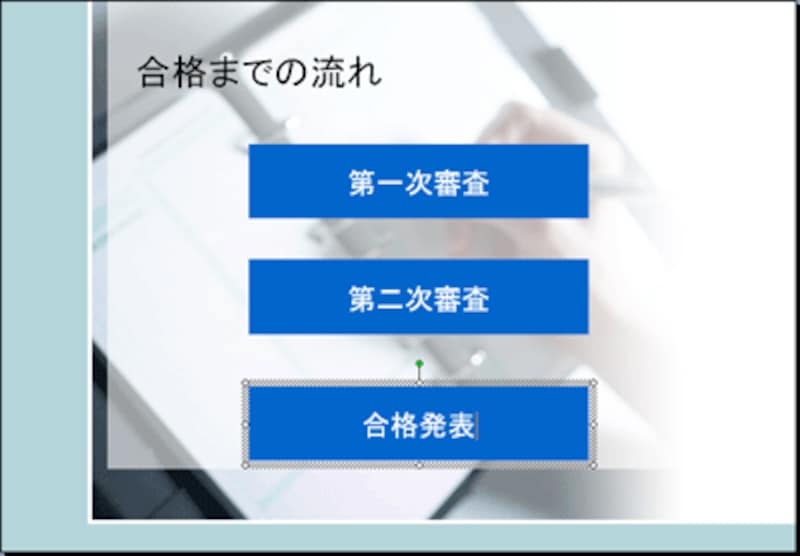 合格までの流れ

第一次審査

第二次審査

合格発表